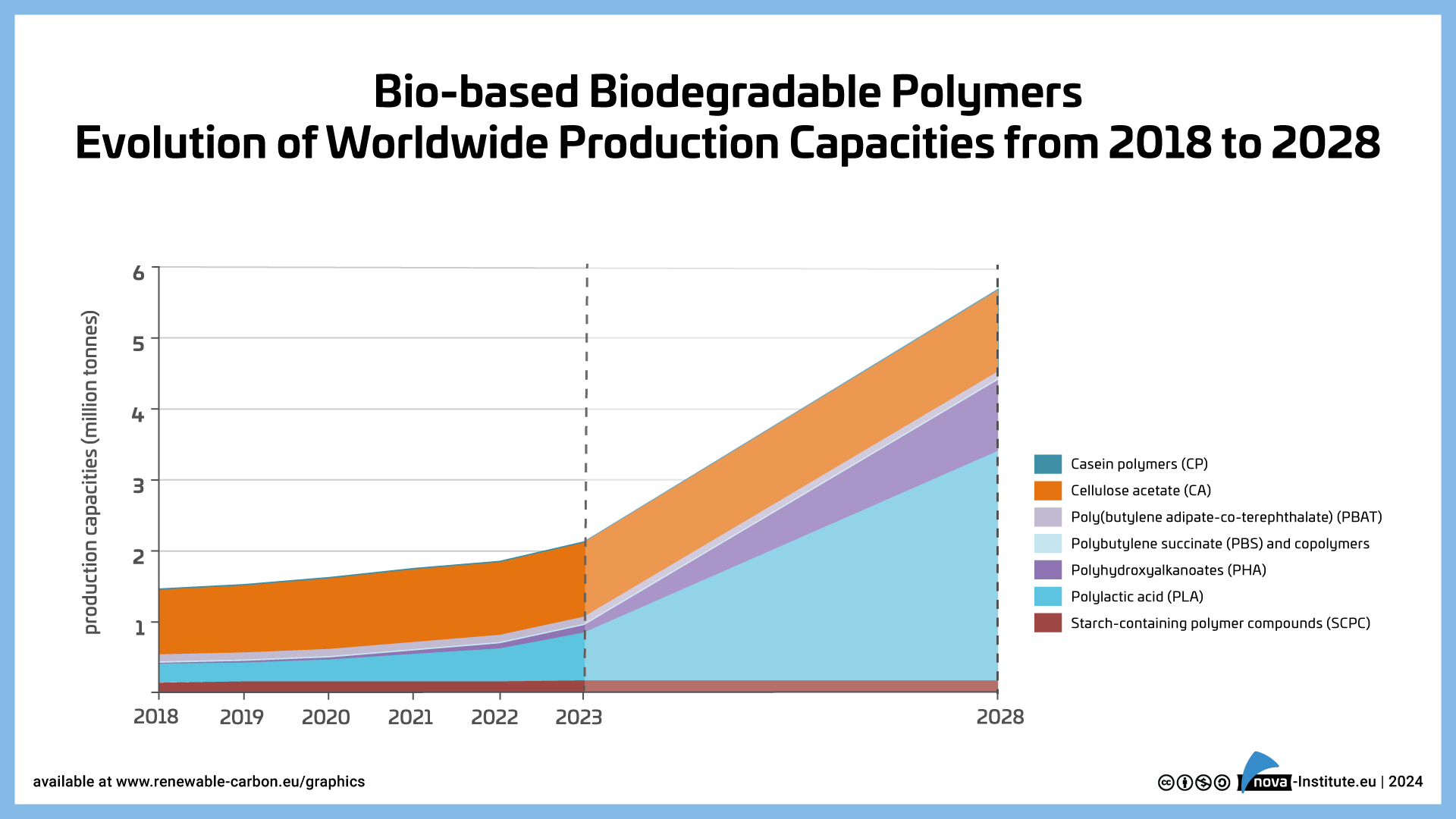 Bio-based Biodegradable Polymers
Evolution of Worldwide Production Capacities from 2018 to 2028

production capacities (million tonnes)

6
5
4
3
2
1

2018 2019 2020 2021 2022 2023 2028

Casein polymers (CP)
Cellulose acetate (CA)
Poly(butylene adipate-co-terephthalate) (PBAT)
Polybutylene succinate (PBS) and copolymers
Polyhydroxyalkanoates (PHA)
Polylactic acid (PLA)
Starch-containing polymer compounds (SCPC)

available at www.renewable-carbon.eu/graphics

nova-Institute.eu | 2024